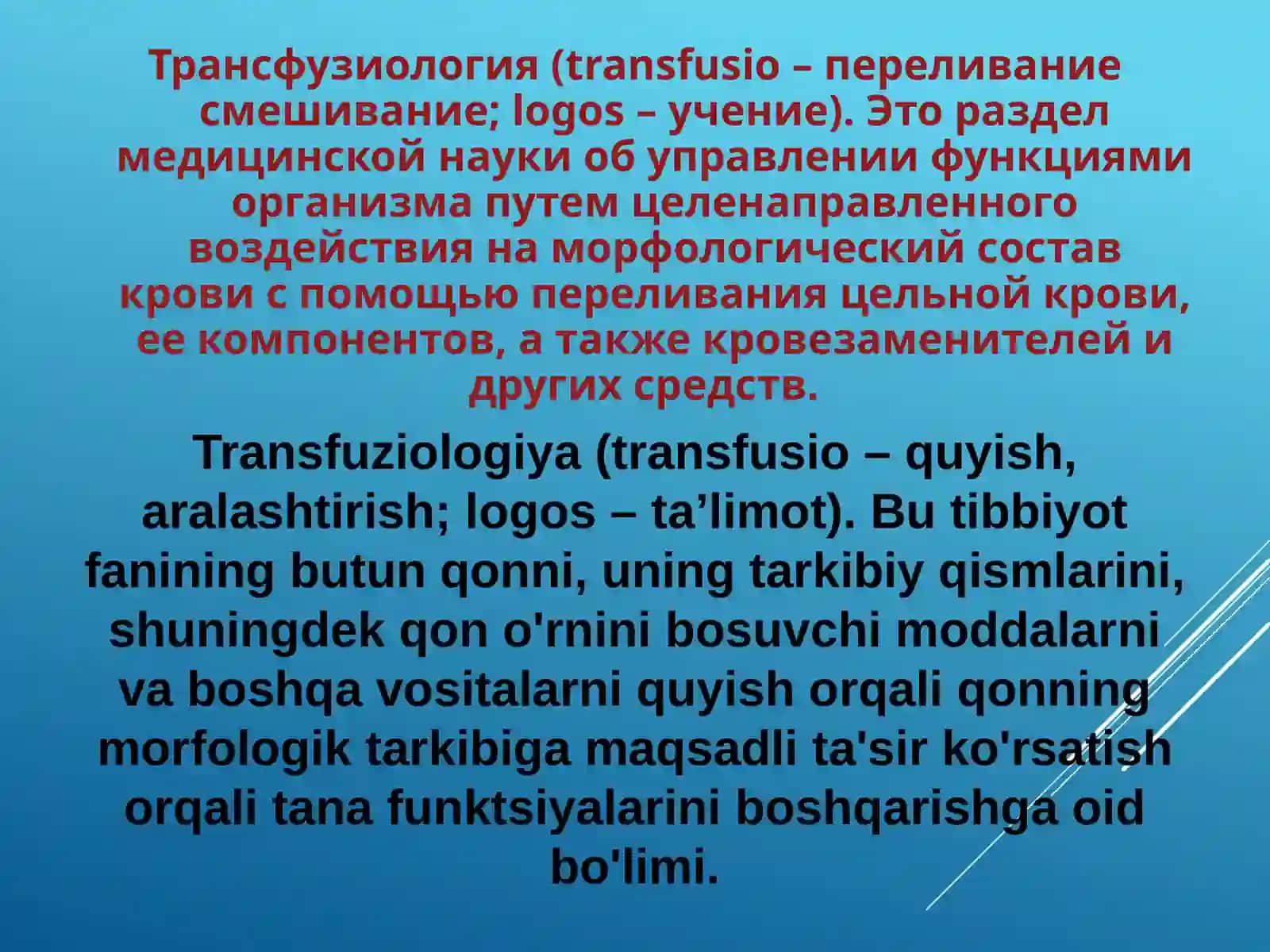 Трансфузиология (transfusio – переливание смешивание; logos – учение). Это раздел медицинской науки об управлении функциями организма путем целенаправленного воздействия на морфологический состав крови с помощью переливания цельной крови, ее компонентов, а также кровезаменителей и других средств.

Transfuziologiya (transfusio – quyish, aralashtirish; logos – ta’limot). Bu tibbiyot fanining butun qonni, uning tarkibiy qismlarini, shuningdek qon o'rnini bosuvchi moddalarni va boshqa vositalarni quyish orqali qonning morfologik tarkibiga maqsadli ta'sir ko'rsatish orqali tana funktsiyalarini boshqarishga oid bo'limi.